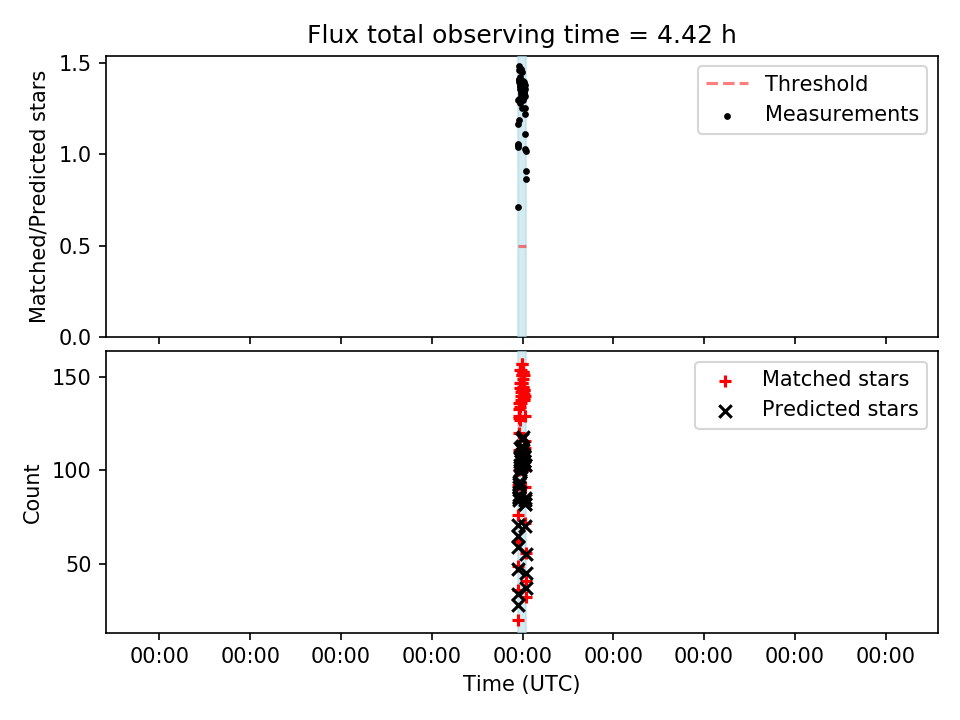 Flux total observing time = 4.42 h

Matched/Predicted stars

1.5
1.0
0.5
0.0

Threshold
Measurements

Count

150
100
50

Matched stars
Predicted stars

00:00 00:00 00:00 00:00 00:00 00:00 00:00 00:00 00:00

Time (UTC)